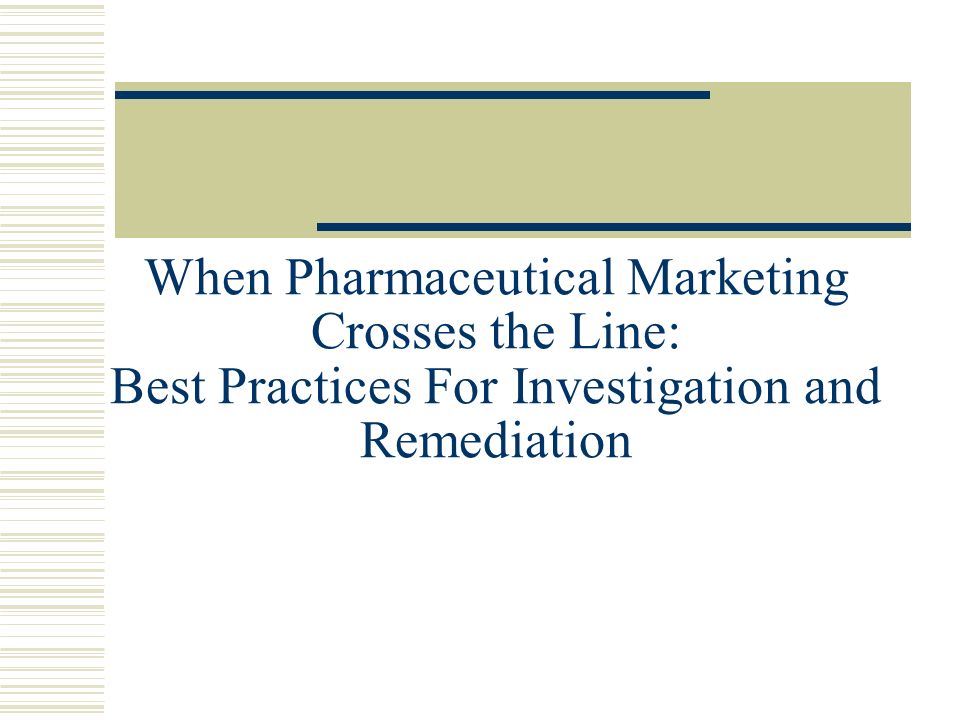 When Pharmaceutical Marketing Crosses the Line:
Best Practices For Investigation and Remediation